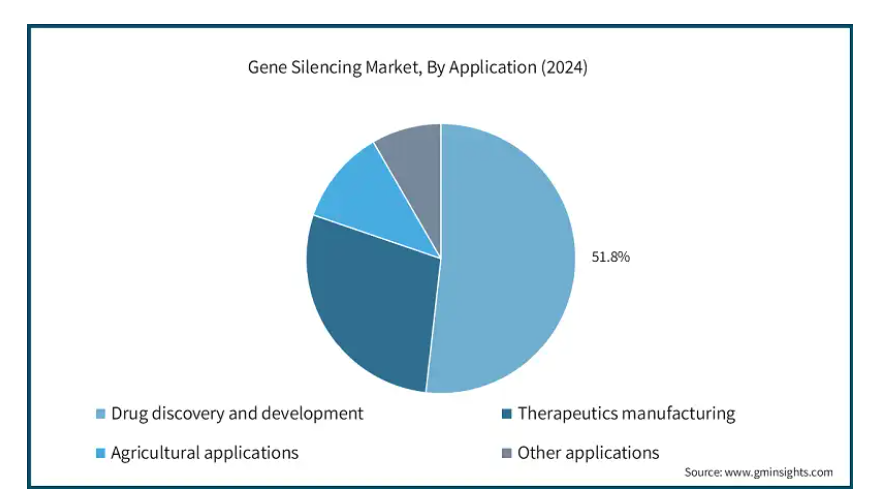 Gene Silencing Market, By Application (2024)

51.8%

Drug discovery and development
Therapeutics manufacturing
Agricultural applications
Other applications

Source: www.gminsights.com